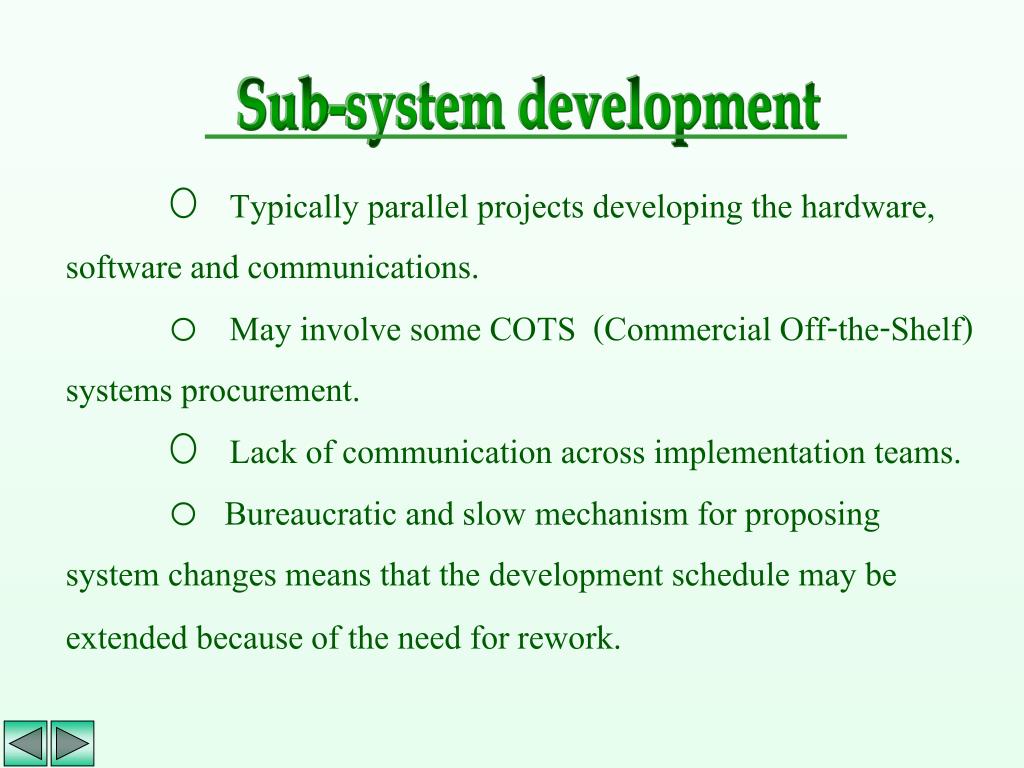 Sub-system development

○ Typically parallel projects developing the hardware, software and communications.

○ May involve some COTS (Commercial Off-the-Shelf) systems procurement.

○ Lack of communication across implementation teams.

○ Bureaucratic and slow mechanism for proposing system changes means that the development schedule may be extended because of the need for rework.